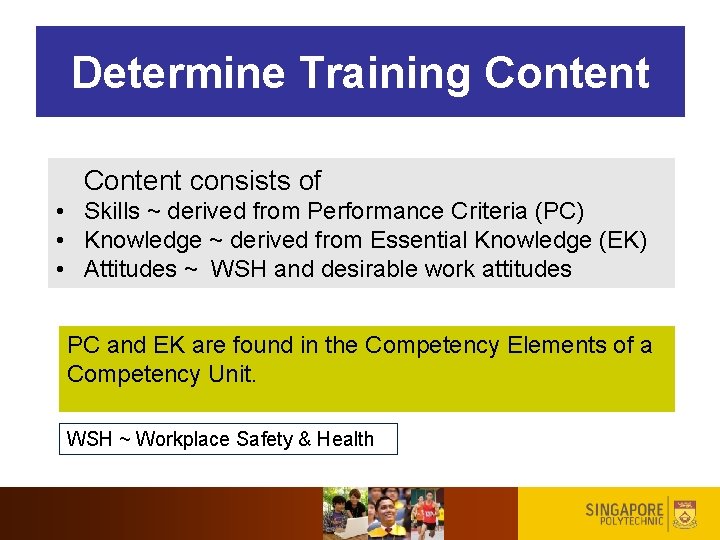 Determine Training Content

Content consists of
• Skills ~ derived from Performance Criteria (PC)
• Knowledge ~ derived from Essential Knowledge (EK)
• Attitudes ~ WSH and desirable work attitudes

PC and EK are found in the Competency Elements of a Competency Unit.

WSH ~ Workplace Safety & Health

SINGAPORE POLYTECHNIC